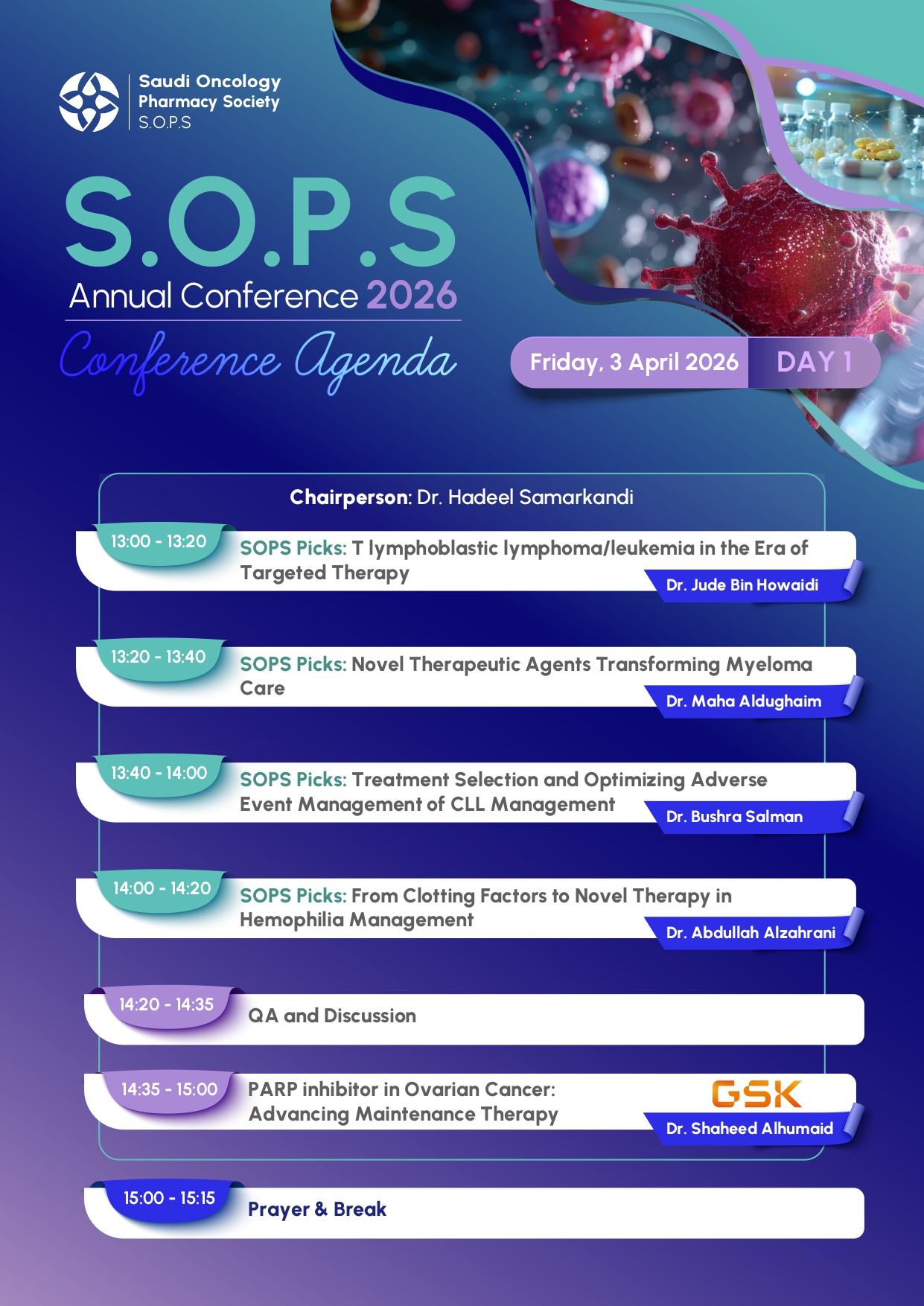 Saudi Oncology Pharmacy Society S.O.P.S

S.O.P.S
Annual Conference 2026
Conference Agenda

Friday, 3 April 2026 DAY 1

Chairperson: Dr. Hadeel Samarkandi

13:00 - 13:20 SOPS Picks: T lymphoblastic lymphoma/leukemia in the Era of Targeted Therapy
Dr. Jude Bin Howaidi

13:20 - 13:40 SOPS Picks: Novel Therapeutic Agents Transforming Myeloma Care
Dr. Maha Aldughaim

13:40 - 14:00 SOPS Picks: Treatment Selection and Optimizing Adverse Event Management of CLL Management
Dr. Bushra Salman

14:00 - 14:20 SOPS Picks: From Clotting Factors to Novel Therapy in Hemophilia Management
Dr. Abdullah Alzahrani

14:20 - 14:35 QA and Discussion

14:35 - 15:00 PARP inhibitor in Ovarian Cancer: Advancing Maintenance Therapy
GSK
Dr. Shaheed Alhumaid

15:00 - 15:15 Prayer & Break